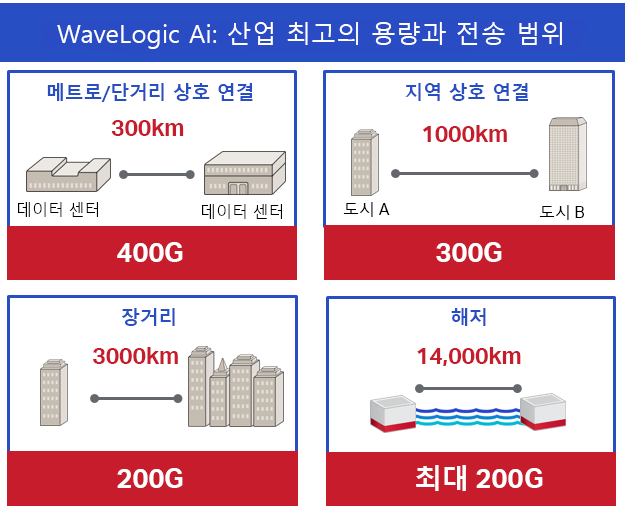 WaveLogic Ai: 산업 최고의 용량과 전송 범위

메트로/단거리 상호 연결

300km

데이터 센터

데이터 센터

400G

지역 상호 연결

1000km

도시 A

도시 B

300G

장거리

3000km

200G

해저

14,000km

최대 200G